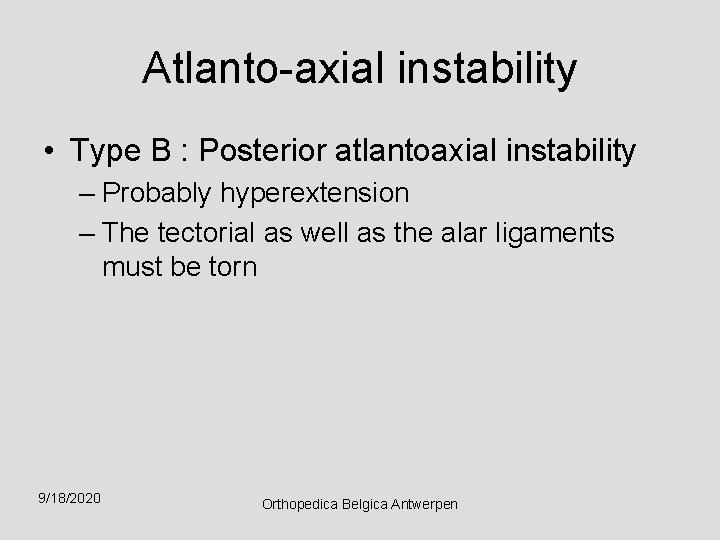 Atlanto-axial instability

• Type B : Posterior atlantoaxial instability
– Probably hyperextension
– The tectorial as well as the alar ligaments must be torn

9/18/2020

Orthopedica Belgica Antwerpen